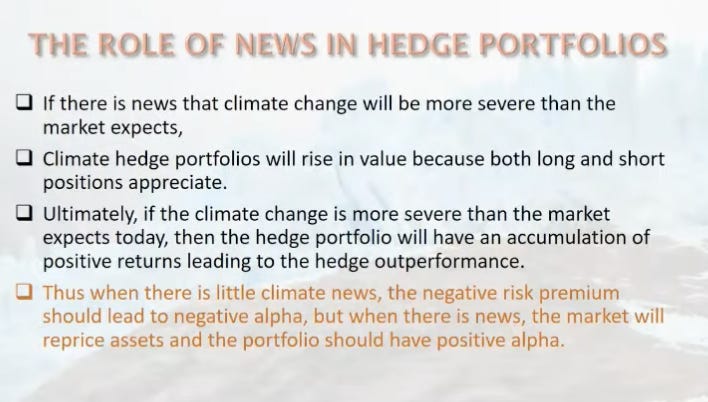 THE ROLE OF NEWS IN HEDGE PORTFOLIOS

❑ If there is news that climate change will be more severe than the market expects,

❑ Climate hedge portfolios will rise in value because both long and short positions appreciate.

❑ Ultimately, if the climate change is more severe than the market expects today, then the hedge portfolio will have an accumulation of positive returns leading to the hedge outperformance.

❑ Thus when there is little climate news, the negative risk premium should lead to negative alpha, but when there is news, the market will reprice assets and the portfolio should have positive alpha.